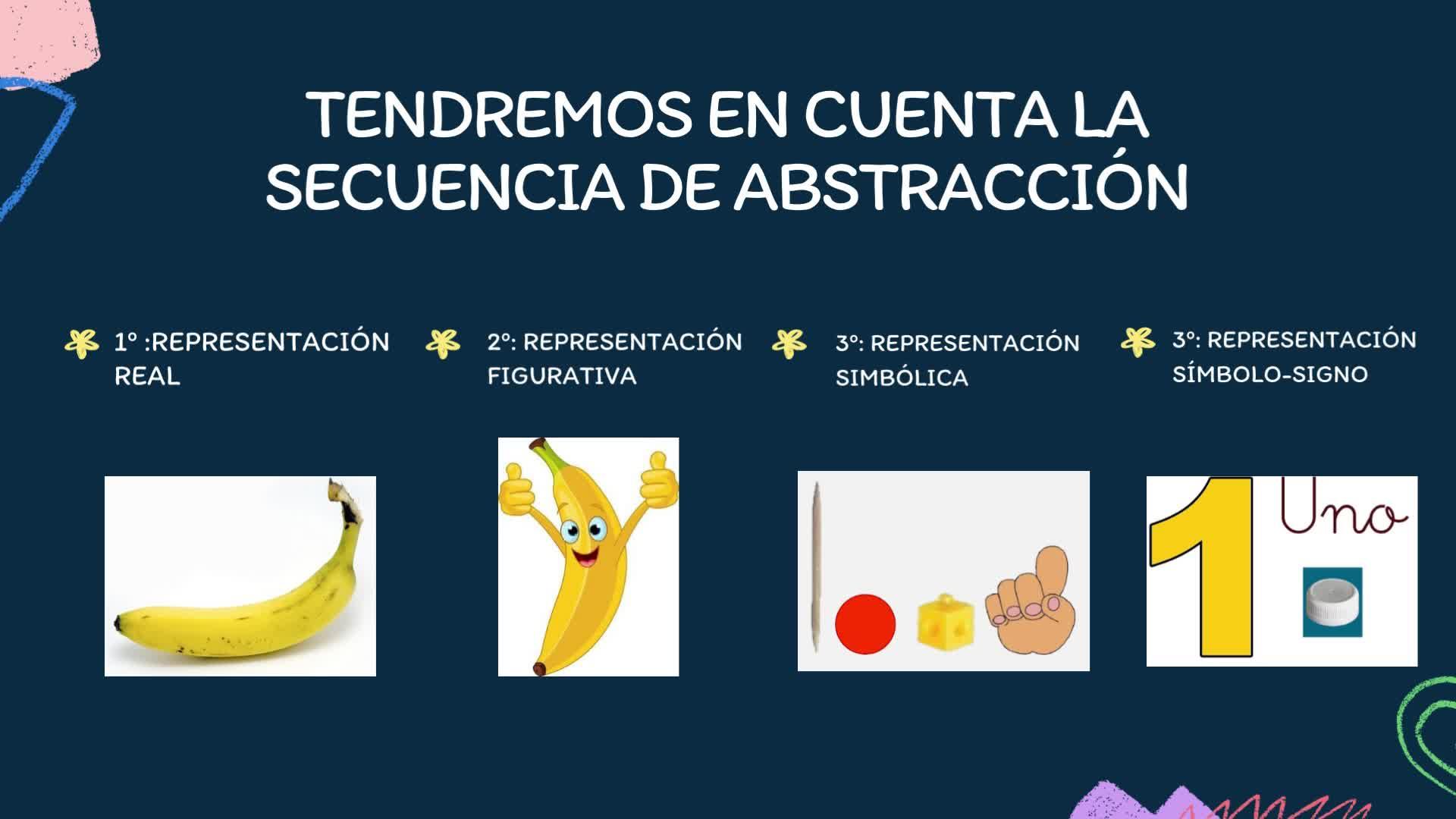 TENDREMOS EN CUENTA LA SECUENCIA DE ABSTRACCIÓN

1º :REPRESENTACIÓN REAL

2º: REPRESENTACIÓN FIGURATIVA

3º: REPRESENTACIÓN SIMBÓLICA

3º: REPRESENTACIÓN SÍMBOLO-SIGNO

1

Uno